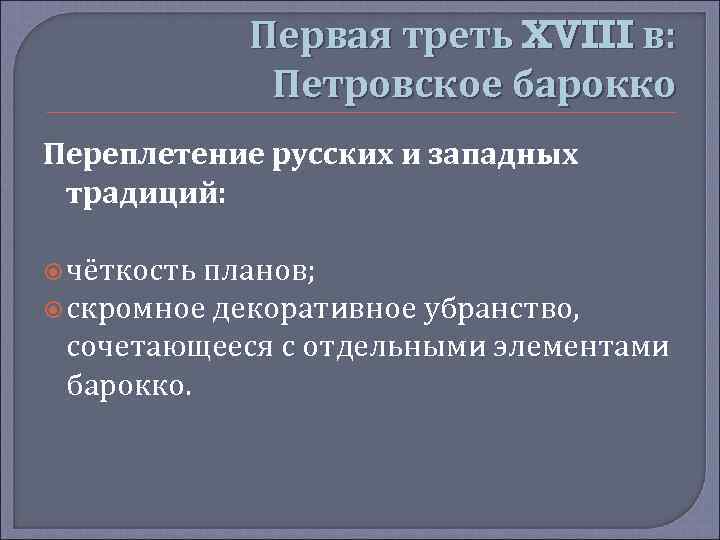 Первая треть XVIII в: Петровское барокко

Переплетение русских и западных традиций:

чёткость планов;
скромное декоративное убранство, сочетающееся с отдельными элементами барокко.